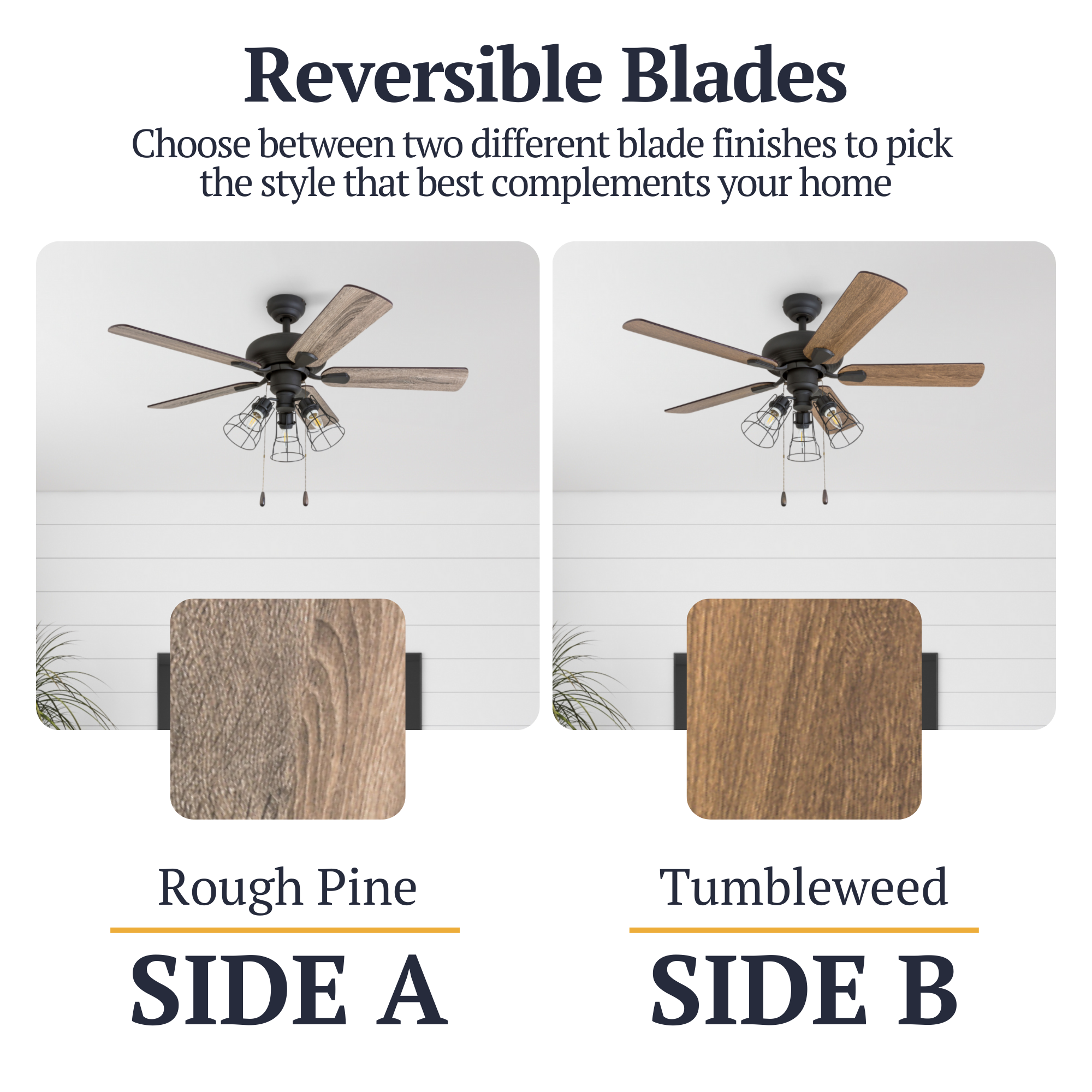 Reversible Blades

Choose between two different blade finishes to pick the style that best complements your home

Rough Pine

SIDE A

Tumbleweed

SIDE B